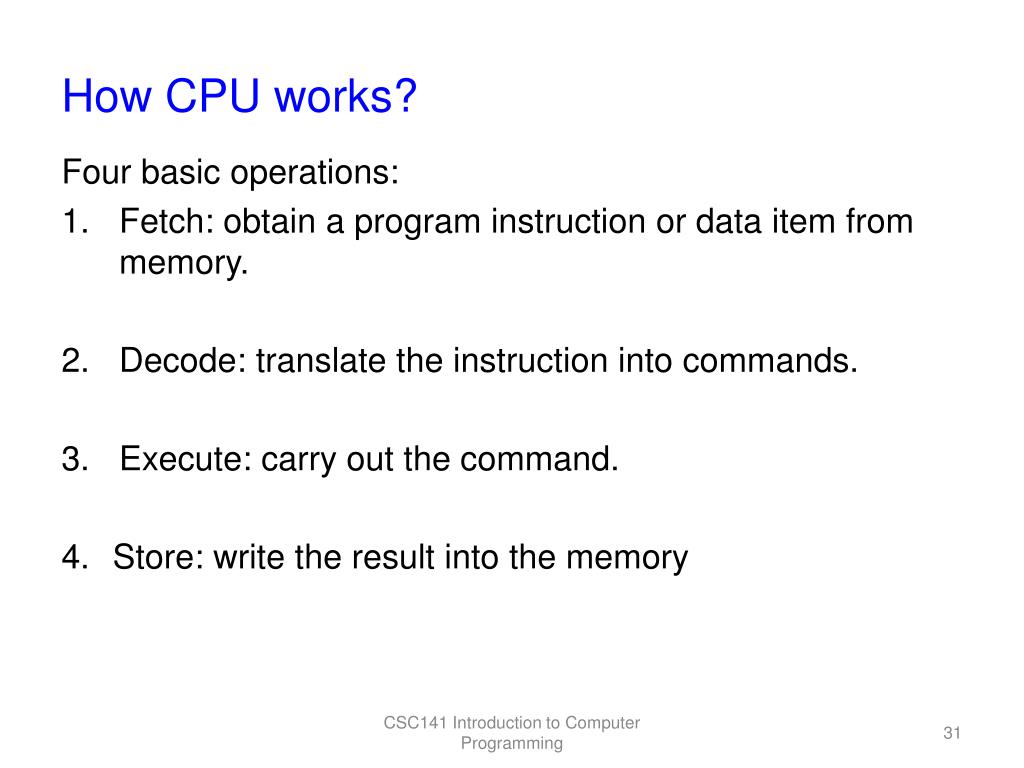 How CPU works?

Four basic operations:
1. Fetch: obtain a program instruction or data item from memory.

2. Decode: translate the instruction into commands.

3. Execute: carry out the command.

4. Store: write the result into the memory

CSC141 Introduction to Computer Programming

31